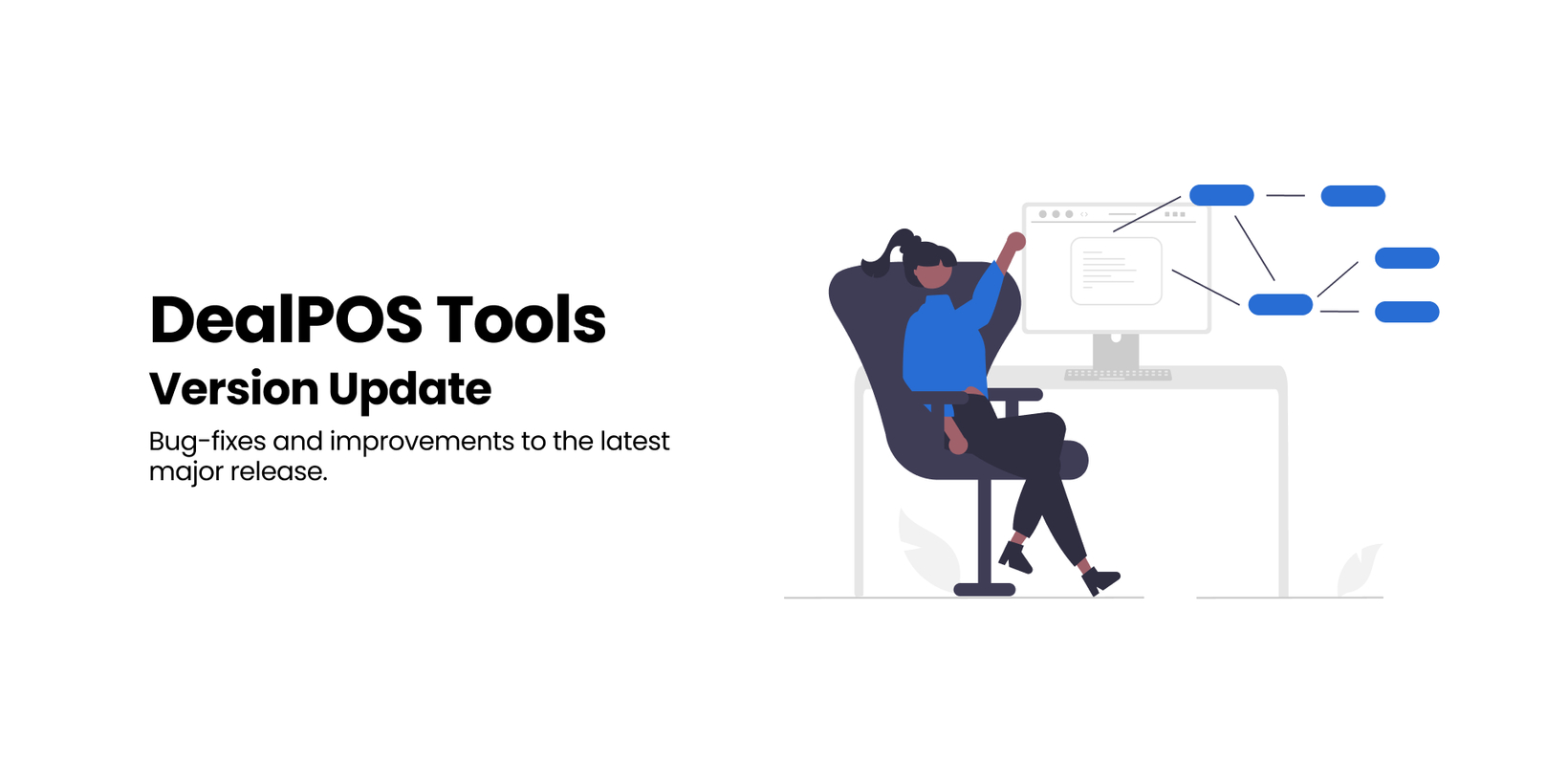 DealPOS Tools
Version Update

Bug-fixes and improvements to the latest major release.